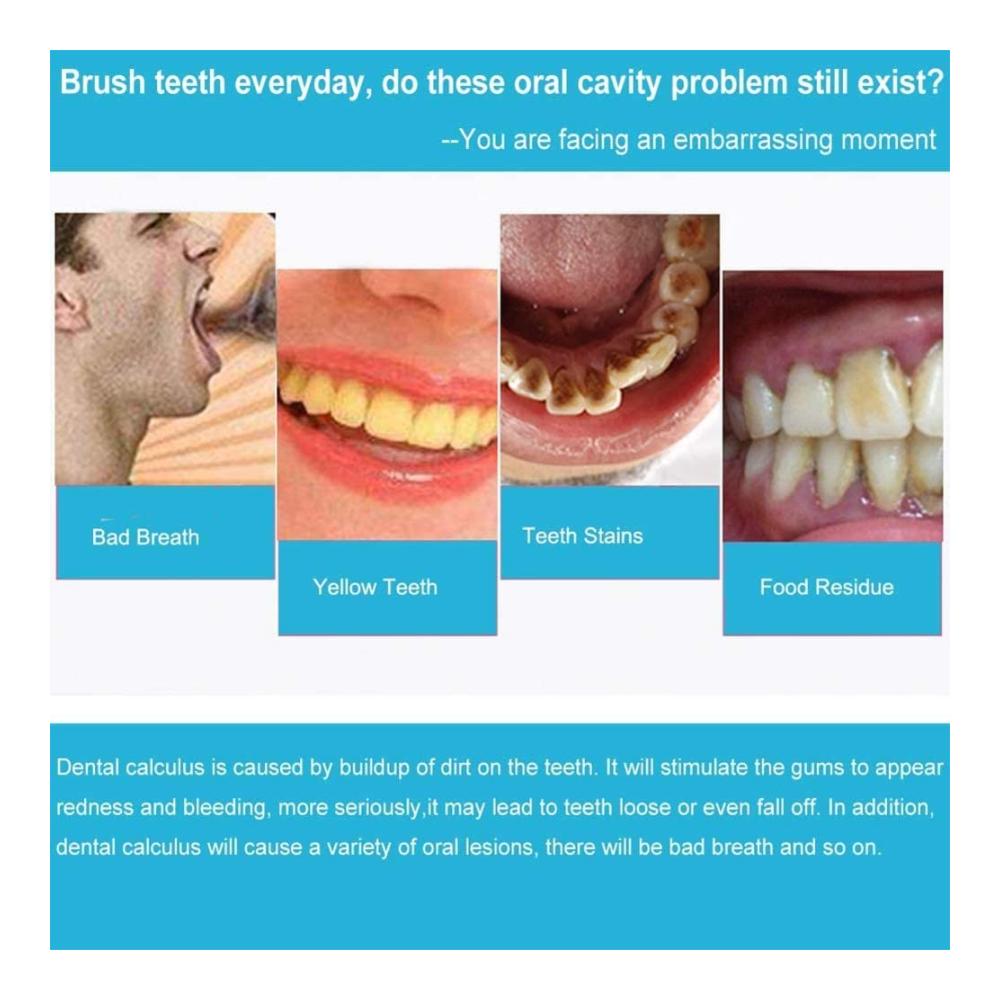 Brush teeth everyday, do these oral cavity problem still exist?

--You are facing an embarrassing moment

Bad Breath

Yellow Teeth

Teeth Stains

Food Residue

Dental calculus is caused by buildup of dirt on the teeth. It will stimulate the gums to appear redness and bleeding, more seriously,it may lead to teeth loose or even fall off. In addition, dental calculus will cause a variety of oral lesions, there will be bad breath and so on.